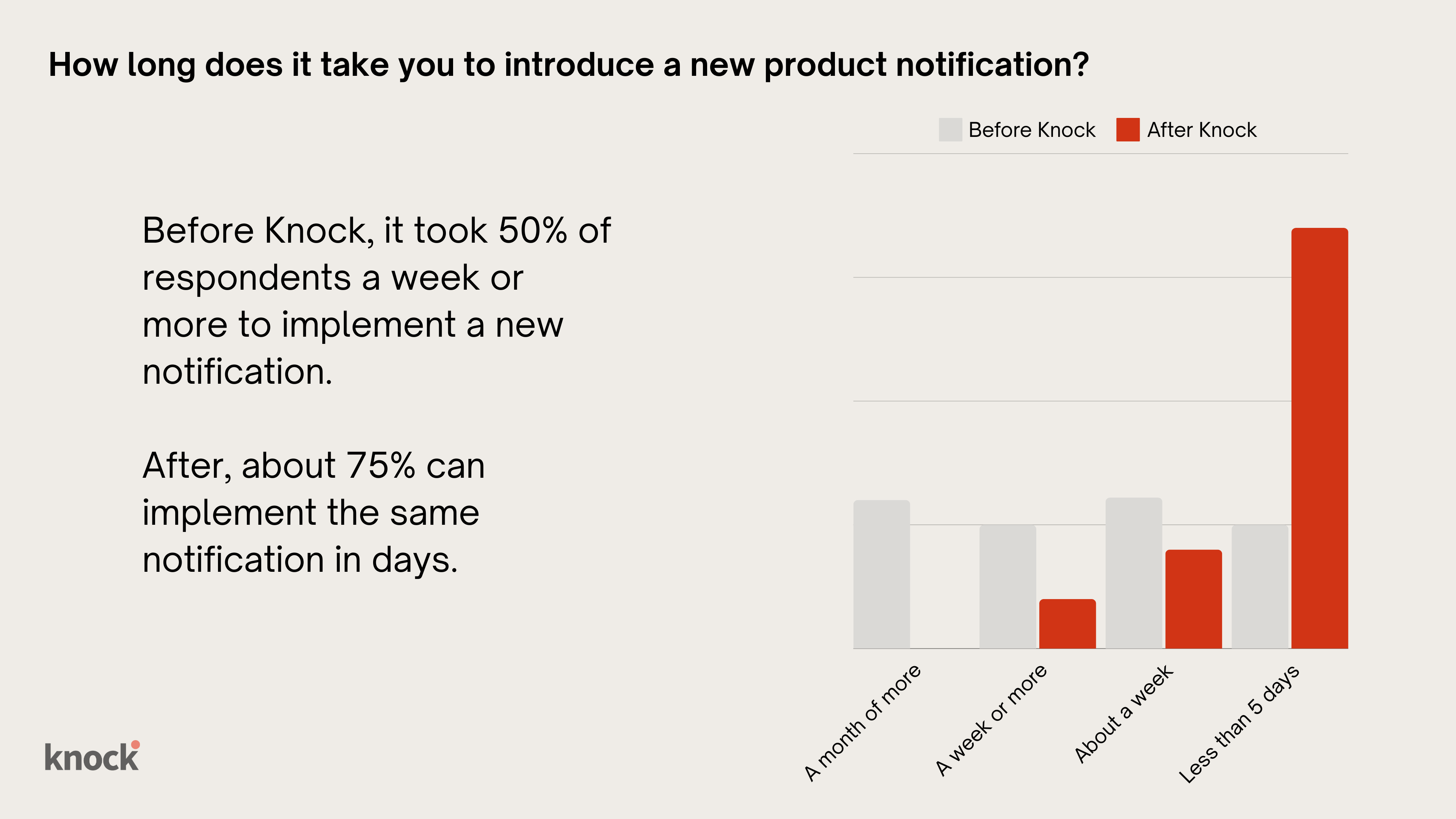 How long does it take you to introduce a new product notification?

Before Knock, it took 50% of respondents a week or more to implement a new notification.

After, about 75% can implement the same notification in days.

Before Knock
After Knock

A month of more
A week or more
About a week
Less than 5 days

knock